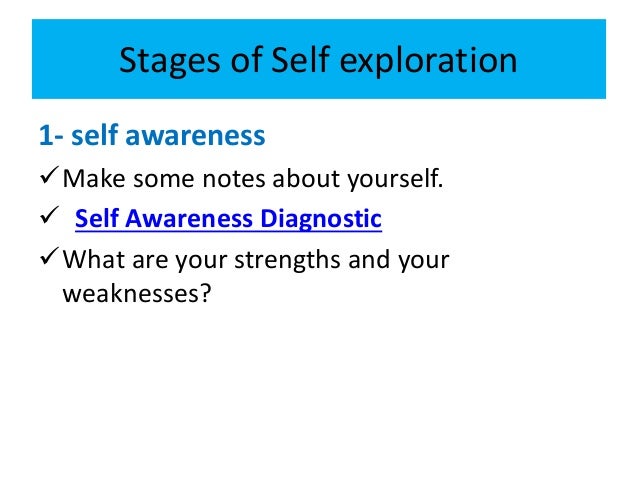 Stages of Self exploration

1- self awareness

✓ Make some notes about yourself.

✓ Self Awareness Diagnostic

✓ What are your strengths and your weaknesses?